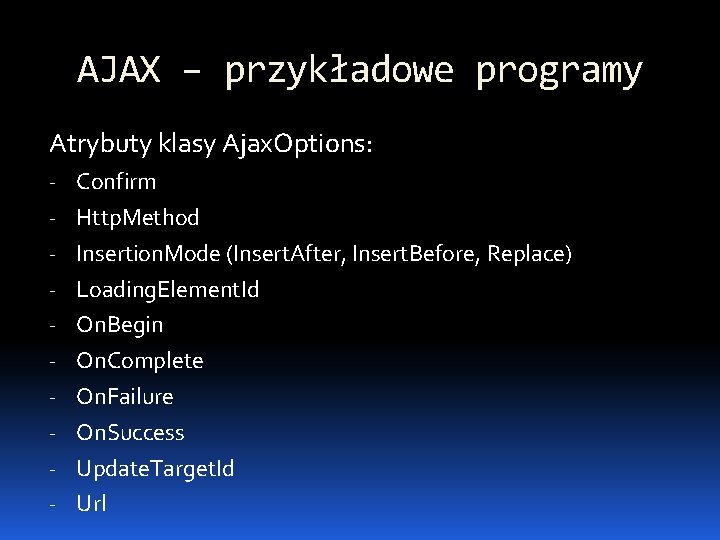 AJAX – przykładowe programy

Atrybuty klasy AjaxOptions:
- Confirm
- HttpMethod
- InsertionMode (InsertAfter, InsertBefore, Replace)
- LoadingElementId
- OnBegin
- OnComplete
- OnFailure
- OnSuccess
- UpdateTargetId
- Url